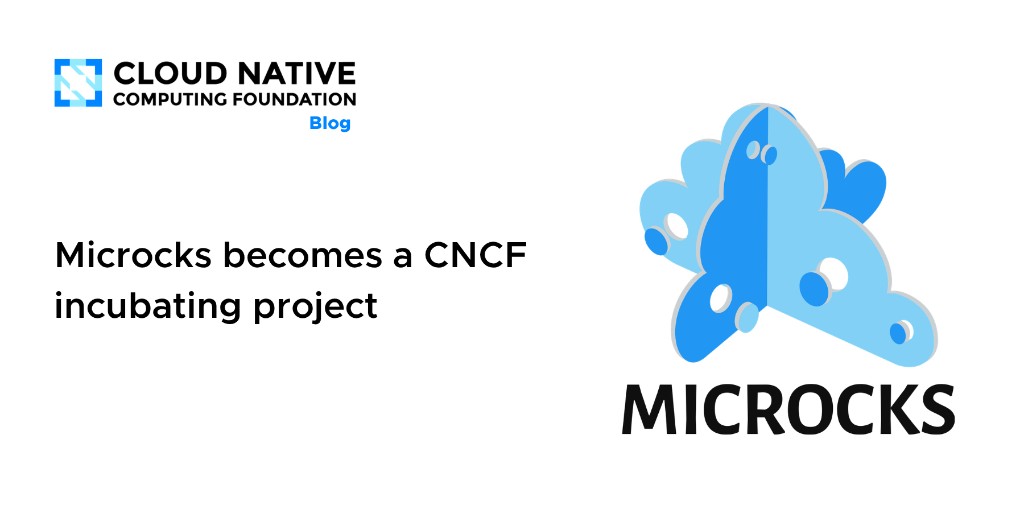 CLOUD NATIVE
COMPUTING FOUNDATION
Blog

Microcks becomes a CNCF incubating project

MICROCKS